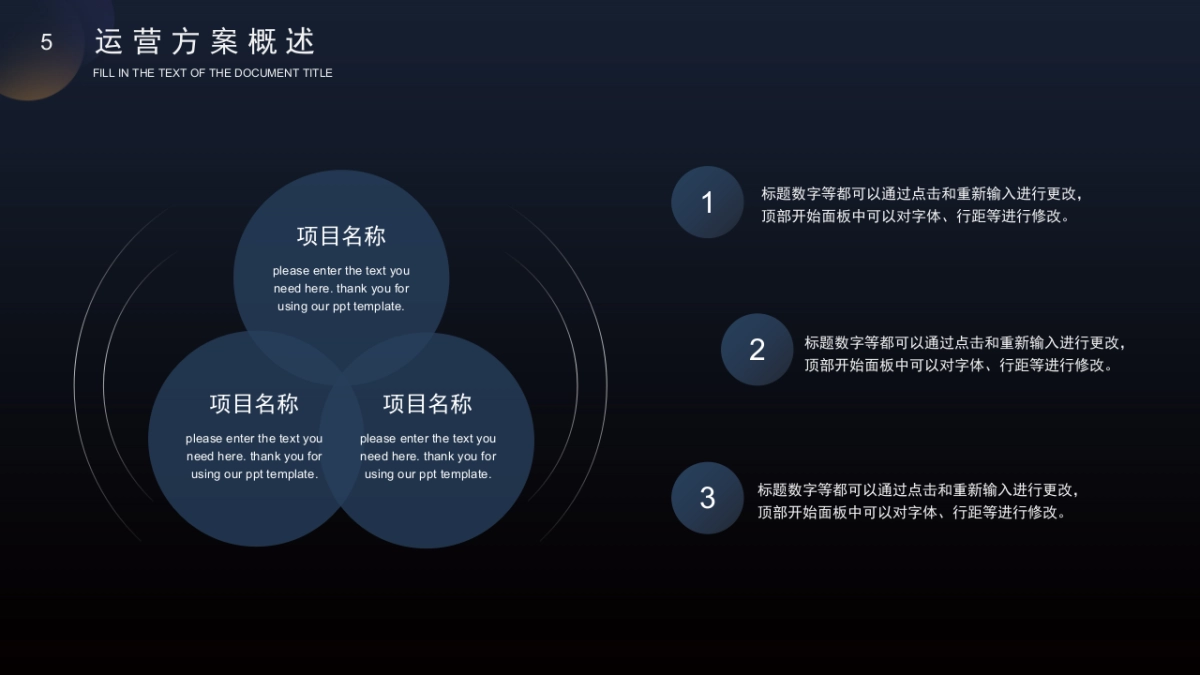 5 运营方案概述

FILL IN THE TEXT OF THE DOCUMENT TITLE

项目名称

please enter the text you need here. thank you for using our ppt template.

项目名称

please enter the text you need here. thank you for using our ppt template.

项目名称

please enter the text you need here. thank you for using our ppt template.

1 标题数字等都可以通过点击和重新输入进行更改，顶部开始面板中可以对字体、行距等进行修改。

2 标题数字等都可以通过点击和重新输入进行更改，顶部开始面板中可以对字体、行距等进行修改。

3 标题数字等都可以通过点击和重新输入进行更改，顶部开始面板中可以对字体、行距等进行修改。